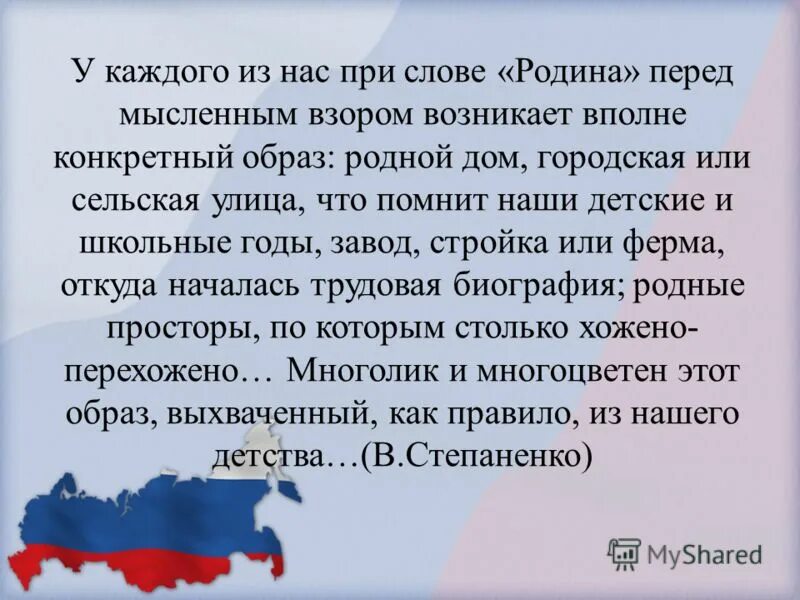 У каждого из нас при слове «Родина» перед мысленным взором возникает вполне конкретный образ: родной дом, городская или сельская улица, что помнит наши детские и школьные годы, завод, стройка или ферма, откуда началась трудовая биография; родные просторы, по которым столько хожено-перехожено… Многолик и многоцветен этот образ, выхваченный, как правило, из нашего детства…(В.Степаненко)

MyShared